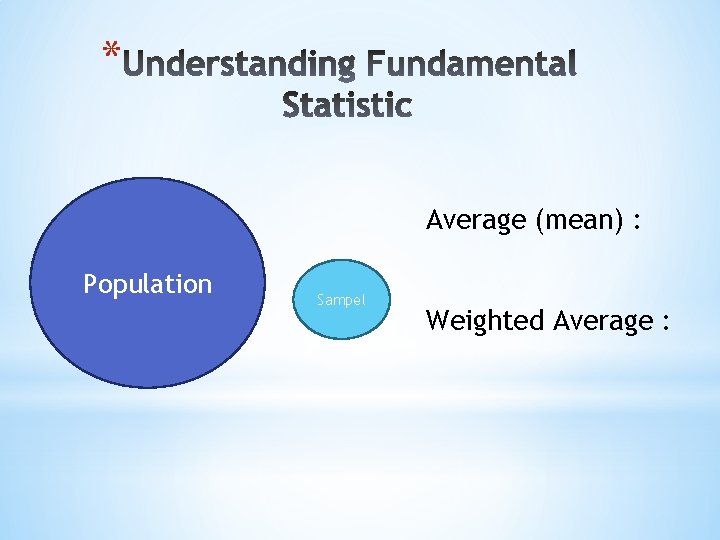 *Understanding Fundamental Statistic

Population

Sampel

Average (mean) :

Weighted Average :